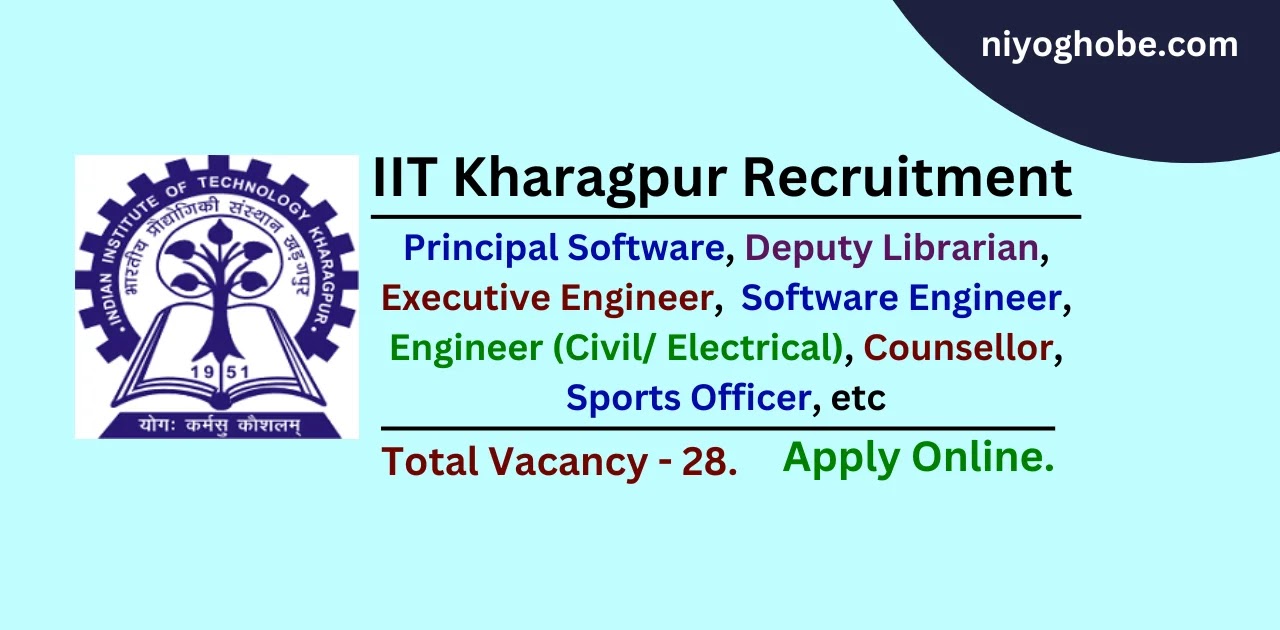 niyoghobe.com

INDIAN INSTITUTE OF TECHNOLOGY KHARAGPUR
भारतीय प्रौद्योगिकी संस्थान खड़गपुर
1951
योगः कर्मसु कौशलम्

IIT Kharagpur Recruitment

Principal Software, Deputy Librarian, Executive Engineer, Software Engineer, Engineer (Civil/ Electrical), Counsellor, Sports Officer, etc

Total Vacancy - 28. Apply Online.